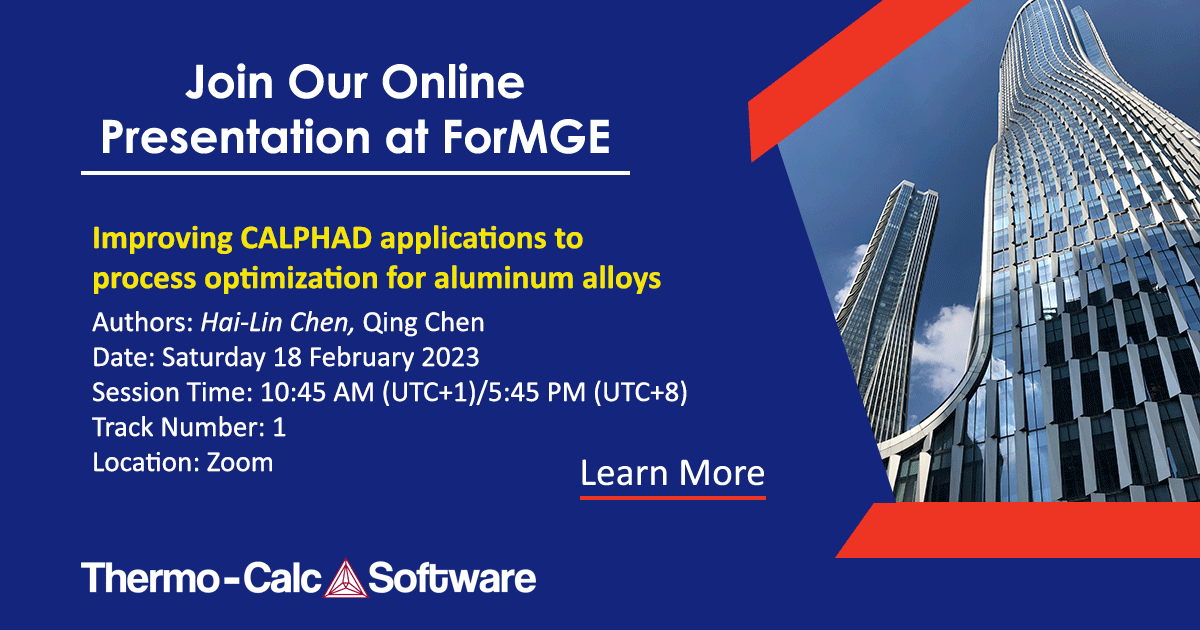 Join Our Online Presentation at ForMGE

Improving CALPHAD applications to process optimization for aluminum alloys

Authors: Hai-Lin Chen, Qing Chen
Date: Saturday 18 February 2023
Session Time: 10:45 AM (UTC+1)/5:45 PM (UTC+8)
Track Number: 1
Location: Zoom

Learn More

Thermo-Calc Software